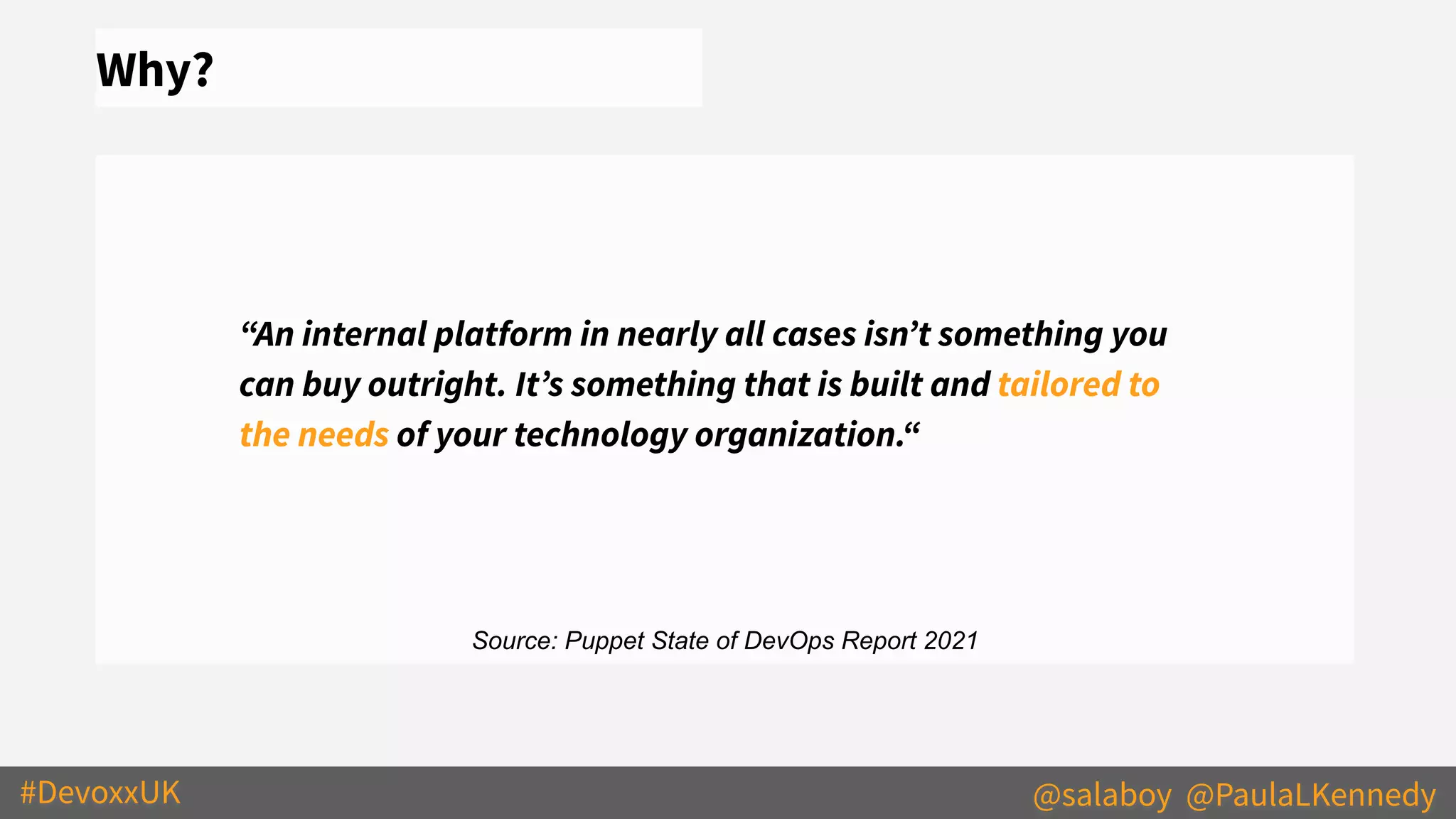 Why?

“An internal platform in nearly all cases isn’t something you can buy outright. It’s something that is built and tailored to the needs of your technology organization.“

Source: Puppet State of DevOps Report 2021

#DevoxxUK

@salaboy @PaulaLKennedy